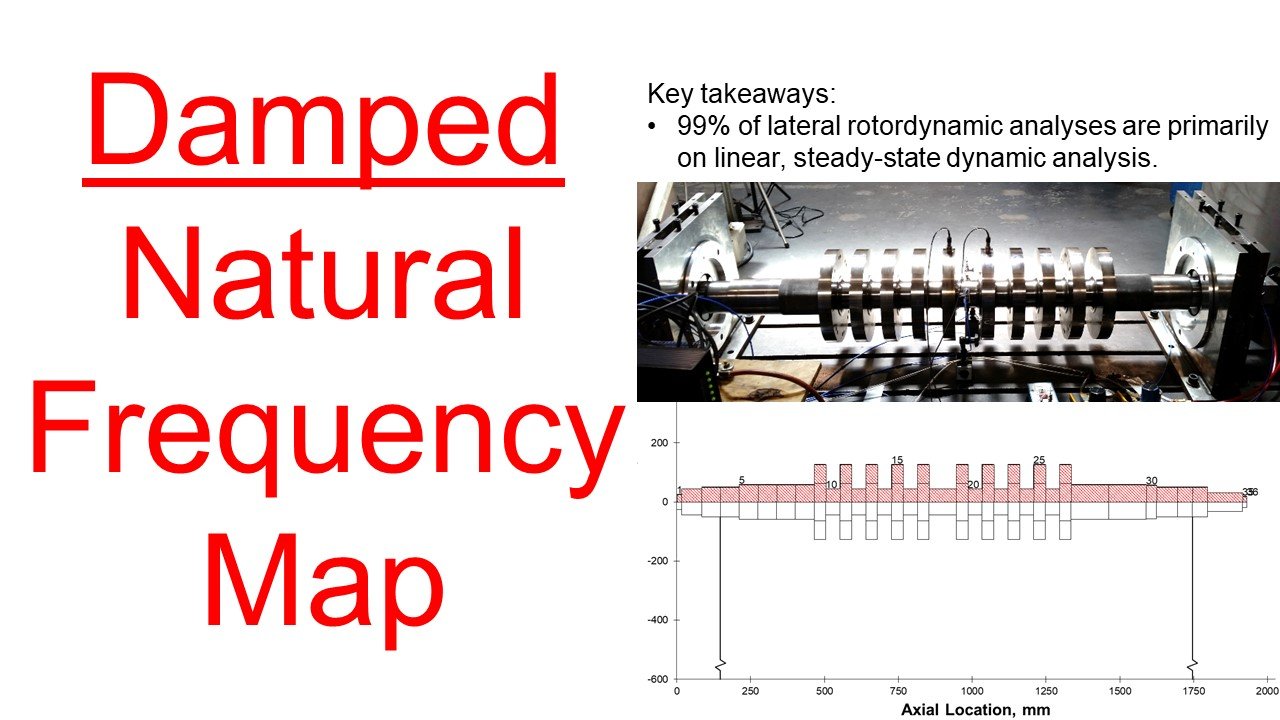 Damped Natural Frequency Map

Key takeaways:
• 99% of lateral rotordynamic analyses are primarily on linear, steady-state dynamic analysis.

200
0
-200
-400
-600
1
5
10
15
20
25
30
35
36
0
250
500
750
1000
1250
1500
1750
2000
Axial Location, mm